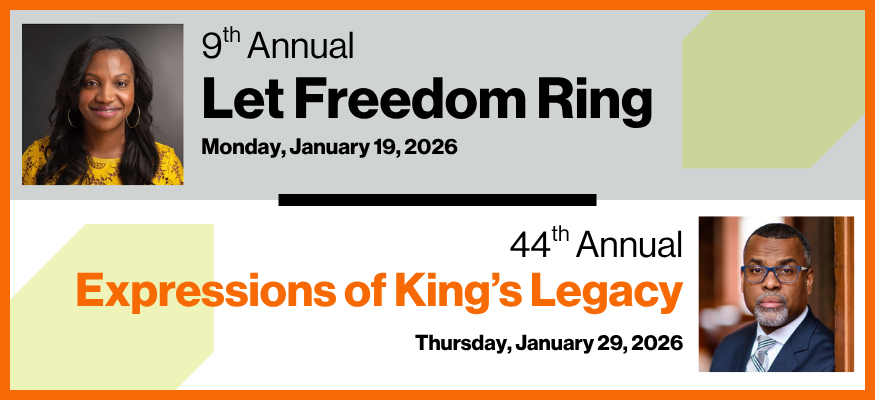 9th Annual
Let Freedom Ring
Monday, January 19, 2026

44th Annual
Expressions of King's Legacy
Thursday, January 29, 2026